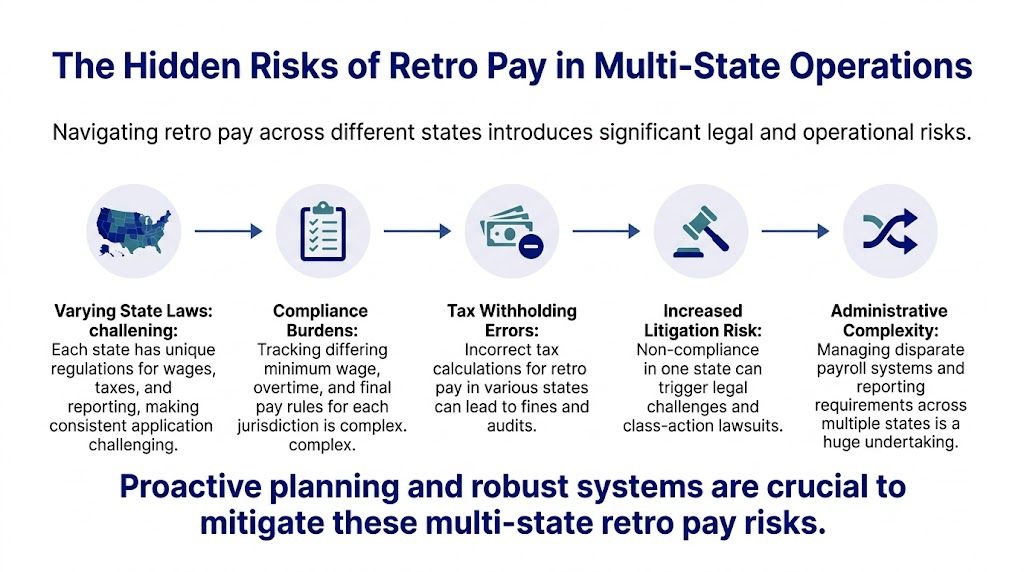 The Hidden Risks of Retro Pay in Multi-State Operations

Navigating retro pay across different states introduces significant legal and operational risks.

Varying State Laws: challenging:
Each state has unique regulations for wages, taxes, and reporting, making consistent application challenging.

Compliance Burdens:
Tracking differing minimum wage, overtime, and final pay rules for each jurisdiction is complex. complex.

Tax Withholding Errors:
Incorrect tax calculations for retro pay in various states can lead to fines and audits.

Increased Litigation Risk:
Non-compliance in one state can trigger legal challenges and class-action lawsuits.

Administrative Complexity:
Managing disparate payroll systems and reporting requirements across multiple states is a huge undertaking.

Proactive planning and robust systems are crucial to mitigate these multi-state retro pay risks.